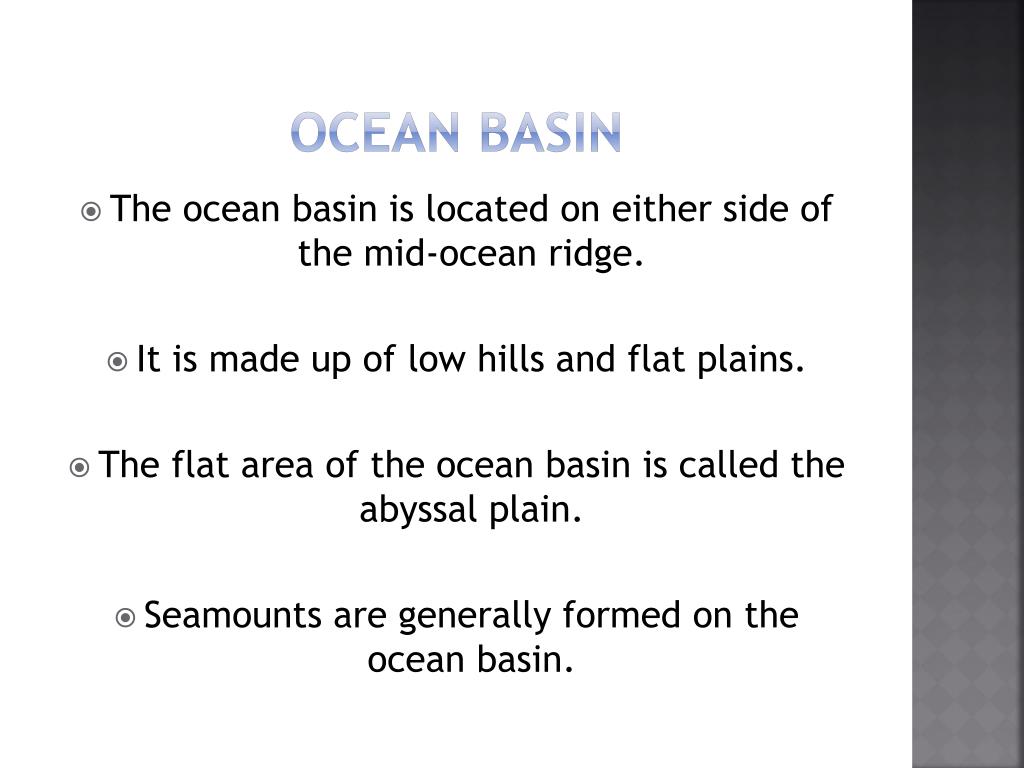 OCEAN BASIN

The ocean basin is located on either side of the mid-ocean ridge.

It is made up of low hills and flat plains.

The flat area of the ocean basin is called the abyssal plain.

Seamounts are generally formed on the ocean basin.